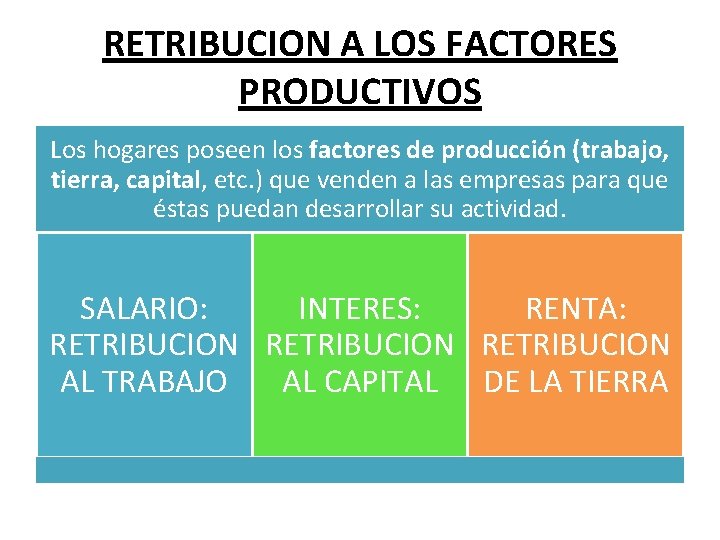 RETRIBUCION A LOS FACTORES PRODUCTIVOS

Los hogares poseen los factores de producción (trabajo, tierra, capital, etc.) que venden a las empresas para que éstas puedan desarrollar su actividad.

SALARIO: RETRIBUCION AL TRABAJO

INTERES: RETRIBUCION AL CAPITAL

RENTA: RETRIBUCION DE LA TIERRA